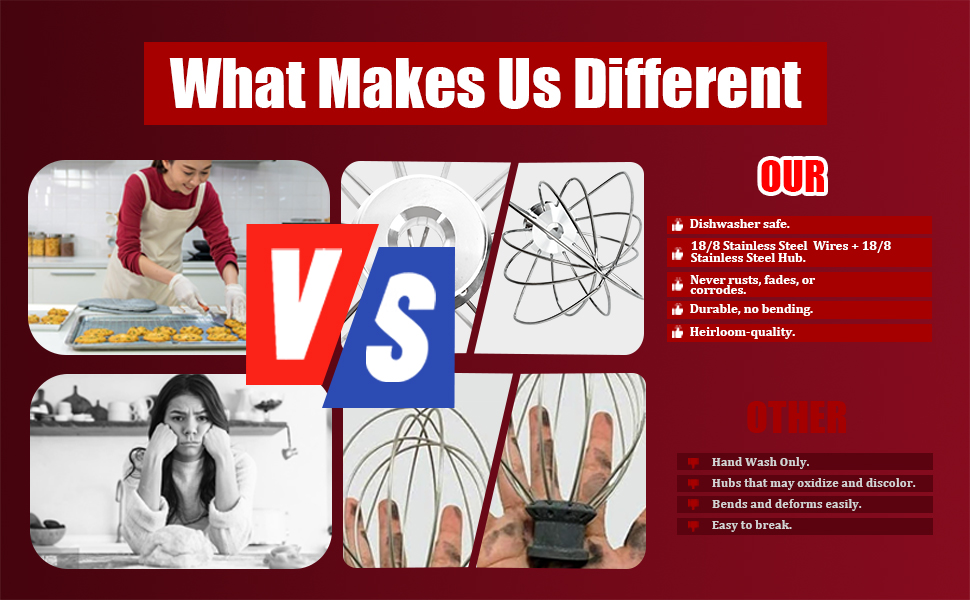 What Makes Us Different

VS

OUR

Dishwasher safe.

18/8 Stainless Steel Wires + 18/8 Stainless Steel Hub.

Never rusts, fades, or corrodes.

Durable, no bending.

Heirloom-quality.

OTHER

Hand Wash Only.

Hubs that may oxidize and discolor.

Bends and deforms easily.

Easy to break.